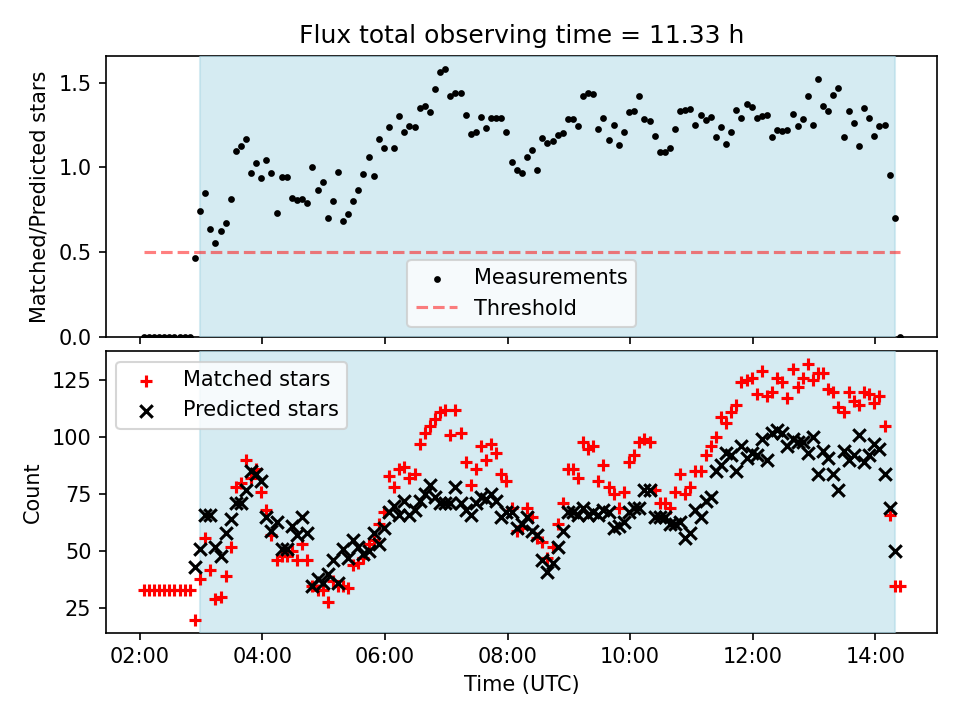 Flux total observing time = 11.33 h

Matched/Predicted stars

1.5
1.0
0.5
0.0

Measurements
Threshold

Matched stars
Predicted stars

Count

125
100
75
50
25

02:00 04:00 06:00 08:00 10:00 12:00 14:00

Time (UTC)